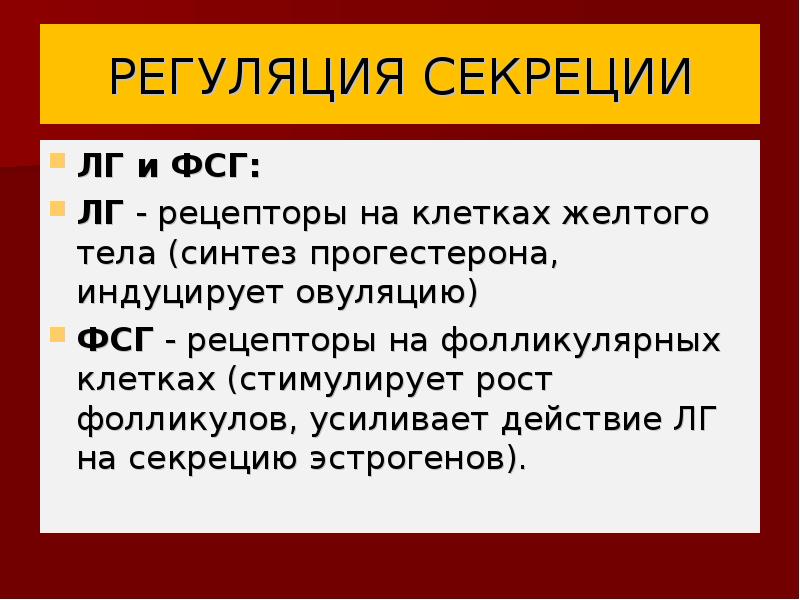 РЕГУЛЯЦИЯ СЕКРЕЦИИ

ЛГ и ФСГ:

ЛГ - рецепторы на клетках желтого тела (синтез прогестерона, индуцирует овуляцию)

ФСГ - рецепторы на фолликулярных клетках (стимулирует рост фолликулов, усиливает действие ЛГ на секрецию эстрогенов).